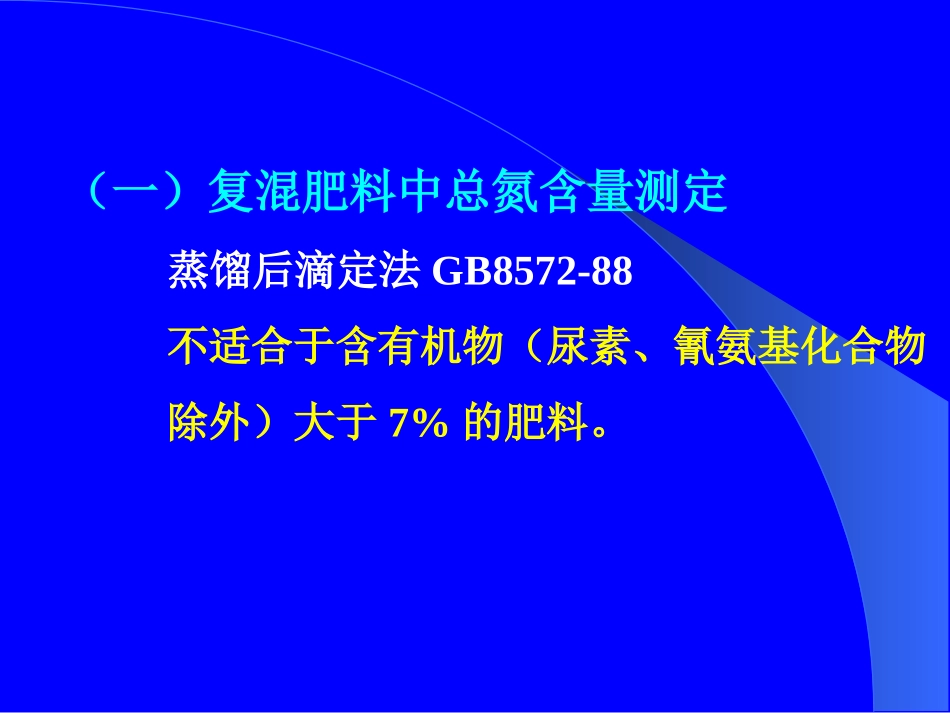 （一）复混肥料中总氮含量测定

蒸馏后滴定法 GB8572-88

不适合于含有机物（尿素、氰氨基化合物除外）大于 7% 的肥料。